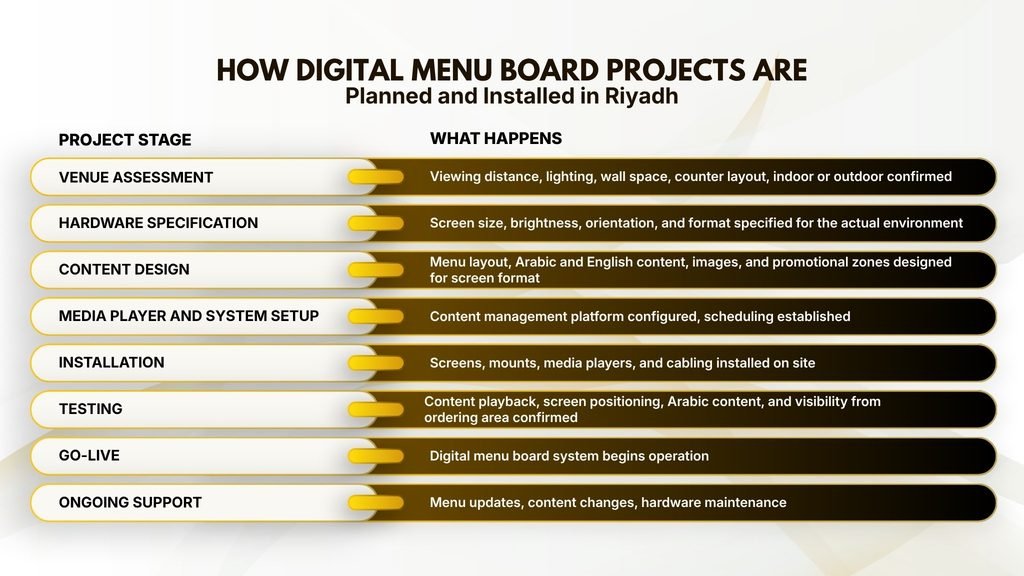 HOW DIGITAL MENU BOARD PROJECTS ARE
Planned and Installed in Riyadh

| PROJECT STAGE | WHAT HAPPENS |
|---|---|
| VENUE ASSESSMENT | Viewing distance, lighting, wall space, counter layout, indoor or outdoor confirmed |
| HARDWARE SPECIFICATION | Screen size, brightness, orientation, and format specified for the actual environment |
| CONTENT DESIGN | Menu layout, Arabic and English content, images, and promotional zones designed for screen format |
| MEDIA PLAYER AND SYSTEM SETUP | Content management platform configured, scheduling established |
| INSTALLATION | Screens, mounts, media players, and cabling installed on site |
| TESTING | Content playback, screen positioning, Arabic content, and visibility from ordering area confirmed |
| GO-LIVE | Digital menu board system begins operation |
| ONGOING SUPPORT | Menu updates, content changes, hardware maintenance |